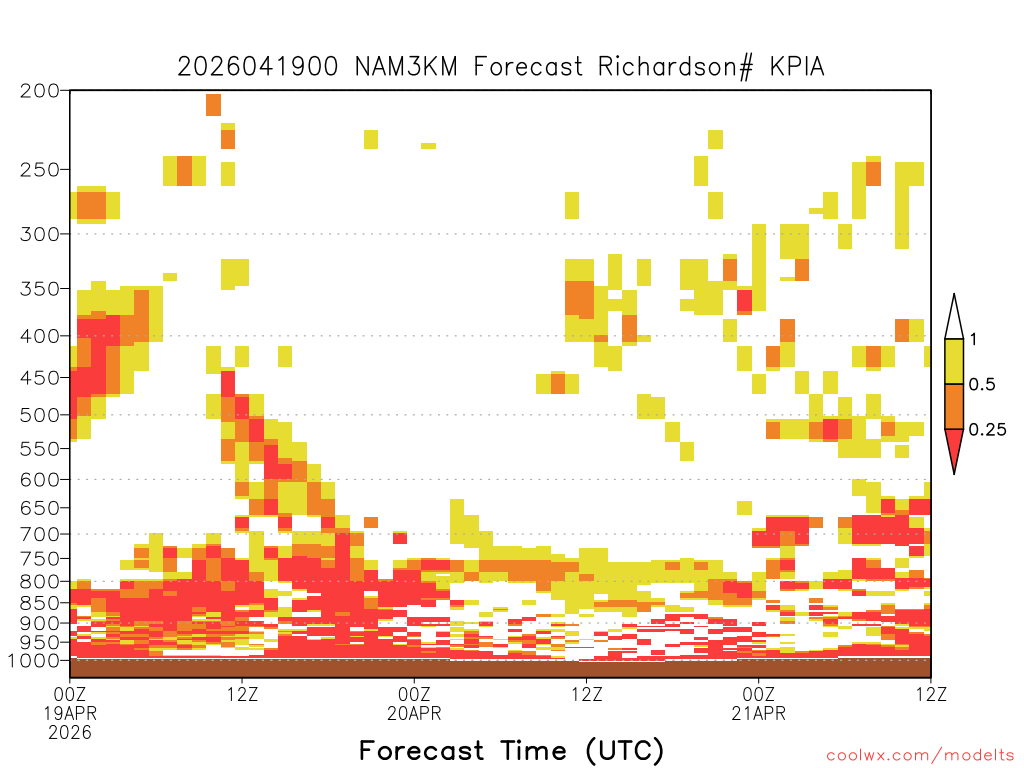 2026041900 NAM3KM Forecast Richardson# KPIA

200
250
300
350
400
450
500
550
600
650
700
750
800
850
900
950
1000

1
0.5
0.25

00Z
19APR
2026
12Z
00Z
20APR
12Z
00Z
21APR
12Z

Forecast Time (UTC)

coolwx.com/modelts